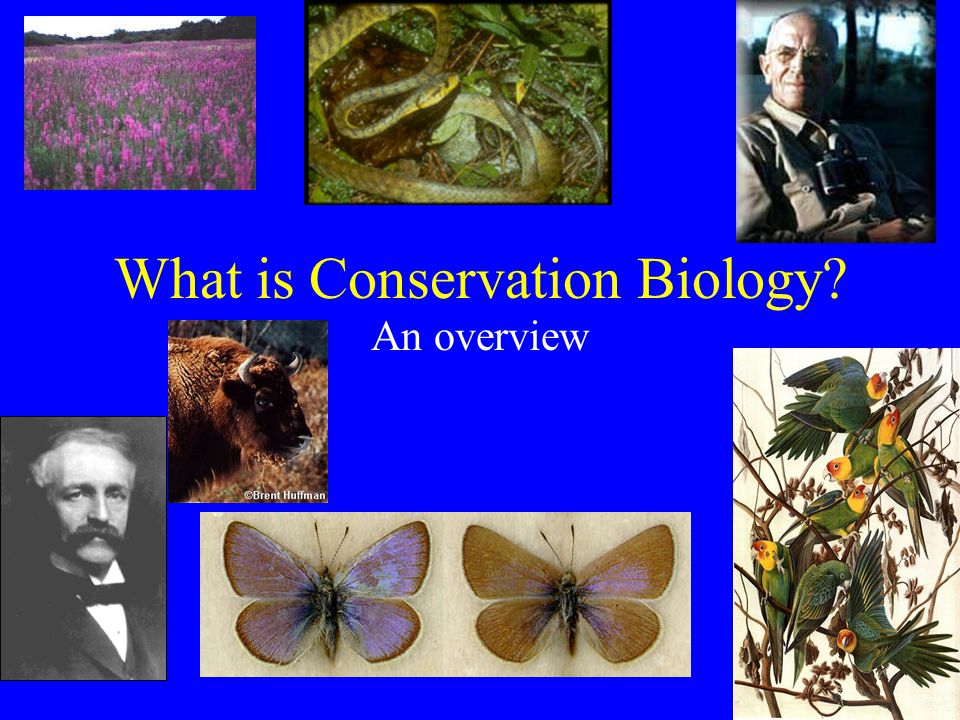 What is Conservation Biology?

An overview

©Brent Huffman